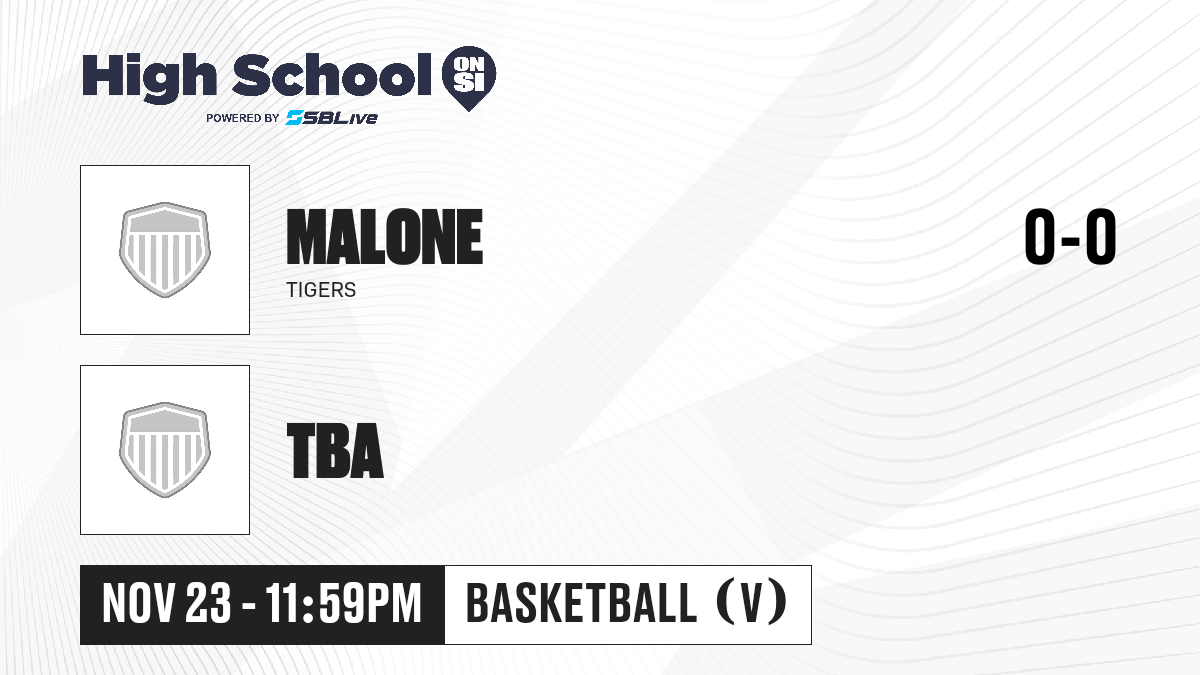 High School ON SI
POWERED BY SBLive

MALONE
TIGERS

0-0

TBA

NOV 23 - 11:59PM

BASKETBALL (V)